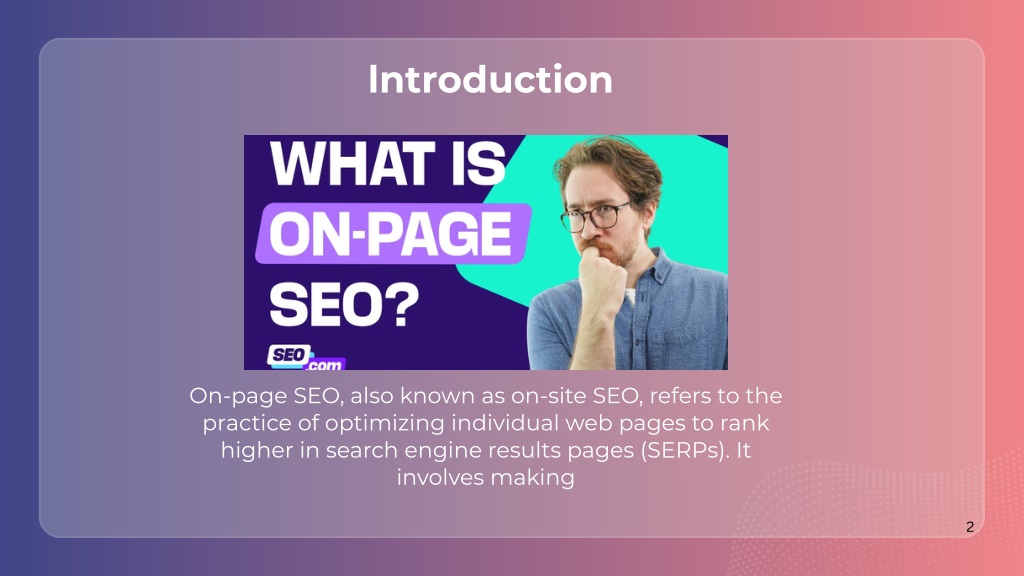 Introduction

WHAT IS ON-PAGE SEO?

SEO.com

On-page SEO, also known as on-site SEO, refers to the practice of optimizing individual web pages to rank higher in search engine results pages (SERPs). It involves making

2